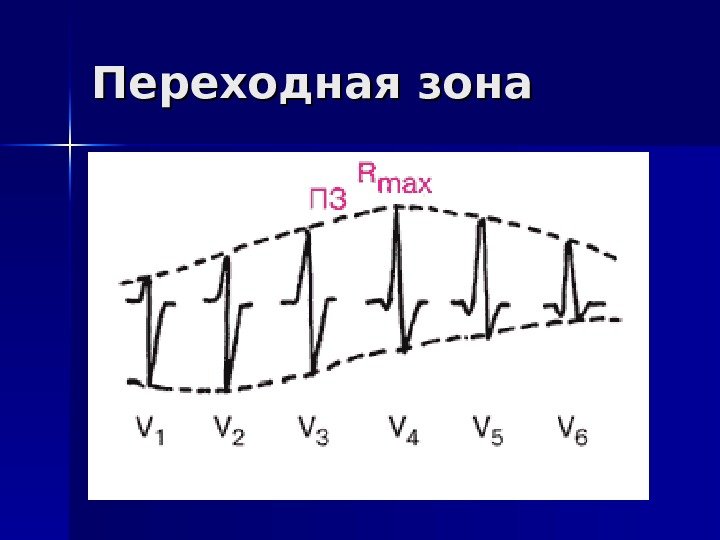 Переходная зона

ПЗ $R_{max}$

$V_1$ $V_2$ $V_3$ $V_4$ $V_5$ $V_6$